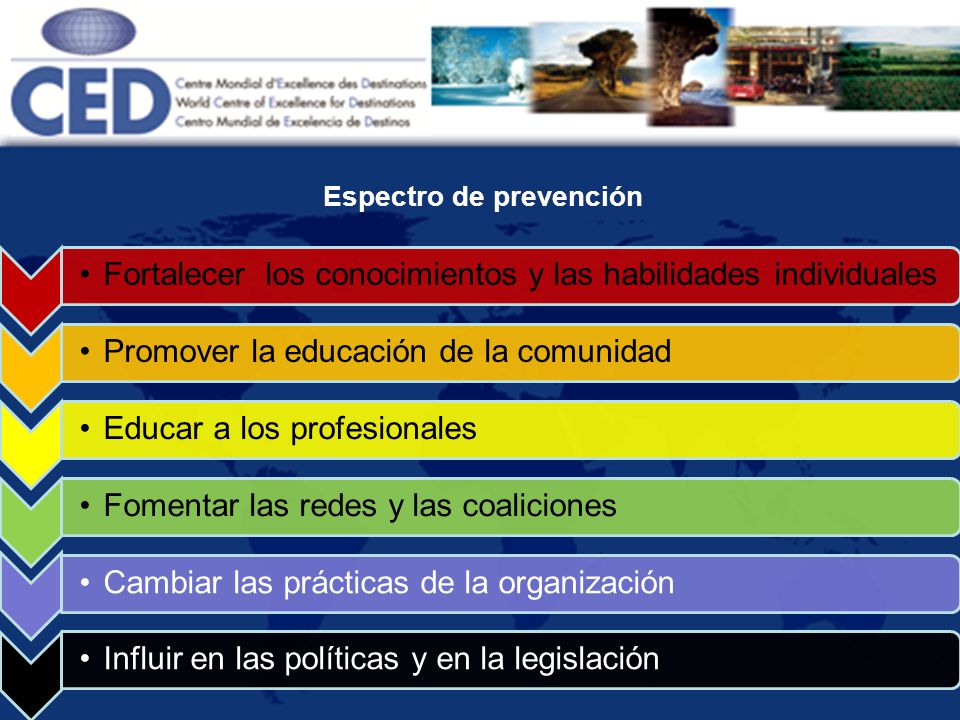 CED
Centre Mondial d'Excellence des Destinations
World Centre of Excellence for Destinations
Centro Mundial de Excelencia de Destinos

Espectro de prevención

• Fortalecer los conocimientos y las habilidades individuales

• Promover la educación de la comunidad

• Educar a los profesionales

• Fomentar las redes y las coaliciones

• Cambiar las prácticas de la organización

• Influir en las políticas y en la legislación